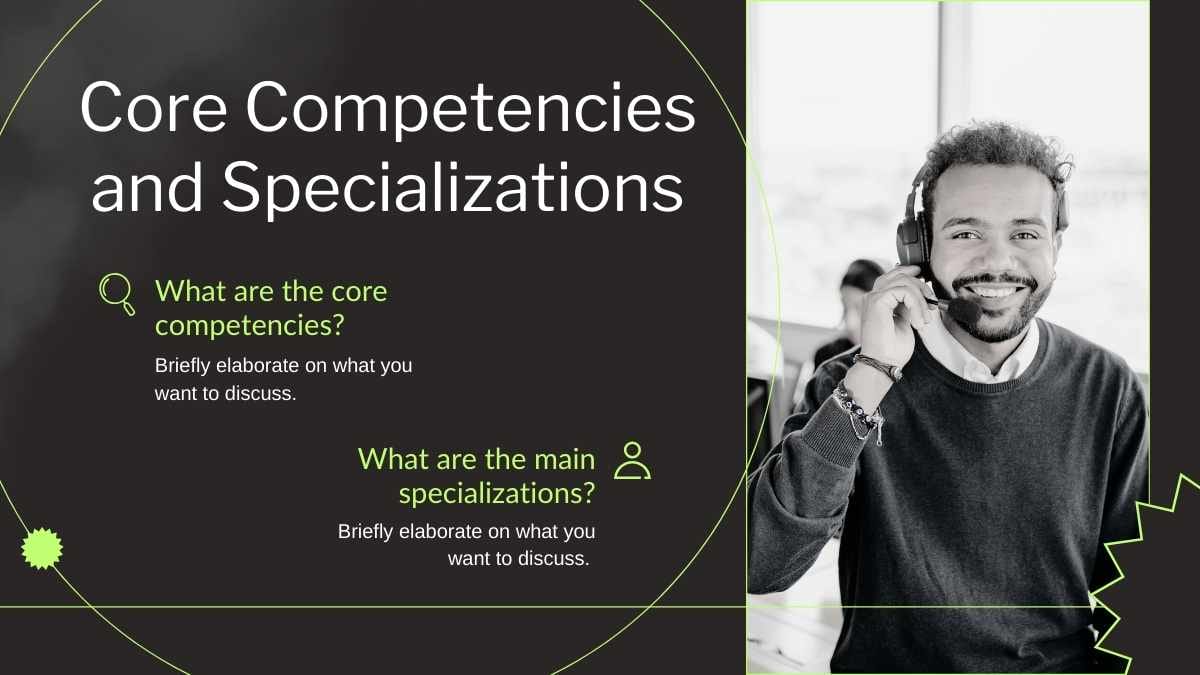 Core Competencies and Specializations

What are the core competencies?

Briefly elaborate on what you want to discuss.

What are the main specializations?

Briefly elaborate on what you want to discuss.